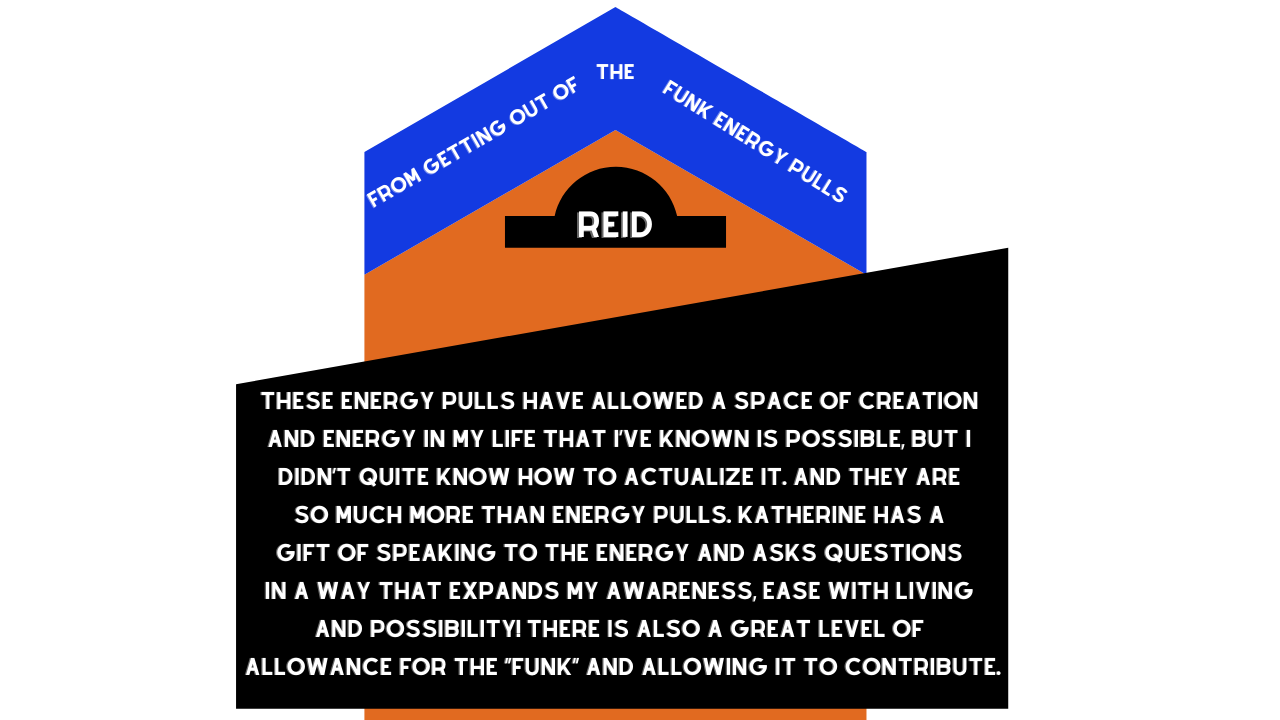 FROM GETTING OUT OF THE FUNK ENERGY PULLS

REID

THESE ENERGY PULLS HAVE ALLOWED A SPACE OF CREATION AND ENERGY IN MY LIFE THAT I'VE KNOWN IS POSSIBLE, BUT I DIDN'T QUITE KNOW HOW TO ACTUALIZE IT. AND THEY ARE SO MUCH MORE THAN ENERGY PULLS. KATHERINE HAS A GIFT OF SPEAKING TO THE ENERGY AND ASKS QUESTIONS IN A WAY THAT EXPANDS MY AWARENESS, EASE WITH LIVING AND POSSIBILITY! THERE IS ALSO A GREAT LEVEL OF ALLOWANCE FOR THE "FUNK" AND ALLOWING IT TO CONTRIBUTE.